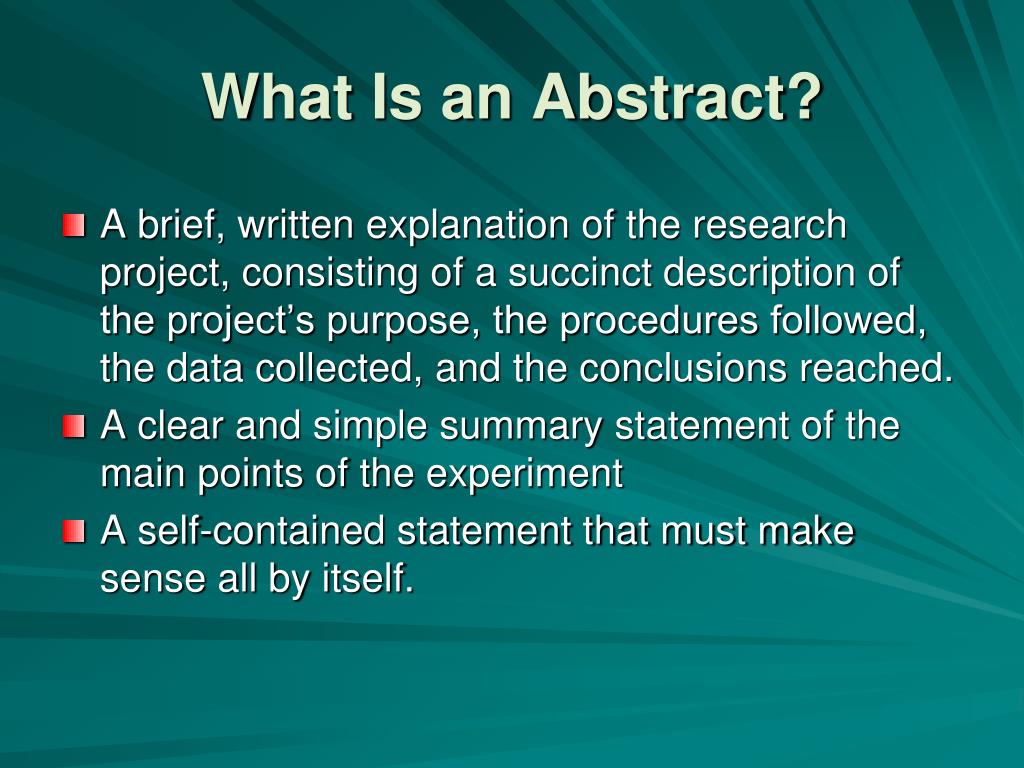 What Is an Abstract?

A brief, written explanation of the research project, consisting of a succinct description of the project's purpose, the procedures followed, the data collected, and the conclusions reached.

A clear and simple summary statement of the main points of the experiment

A self-contained statement that must make sense all by itself.